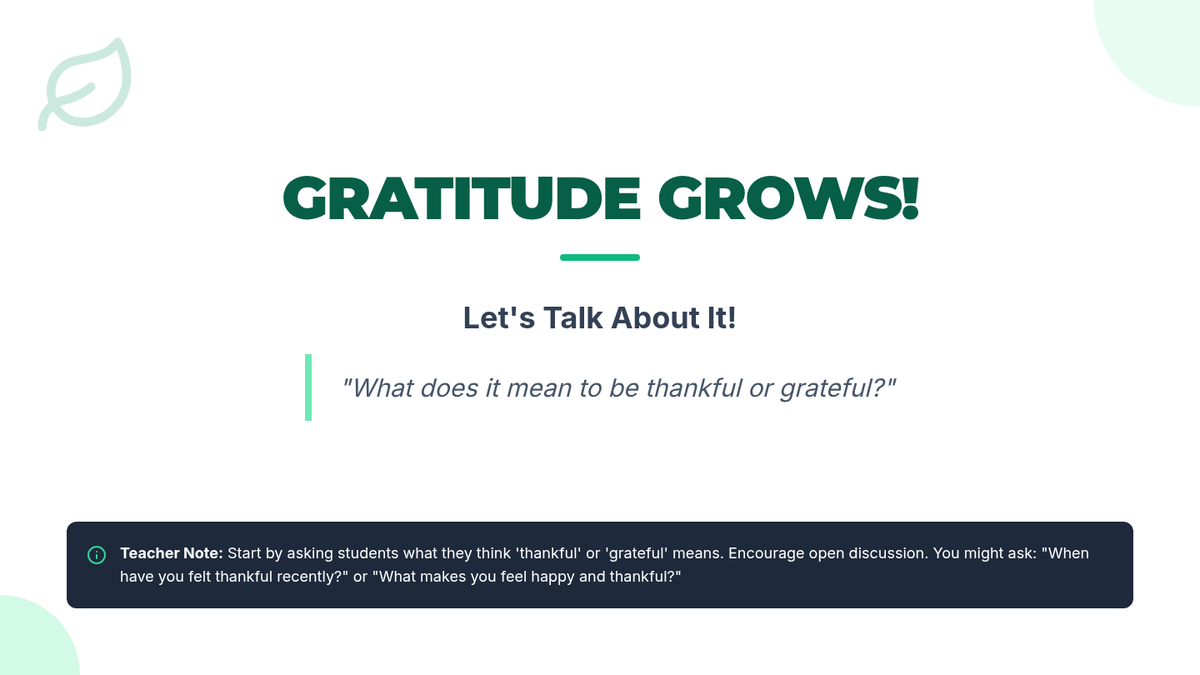 GRATITUDE GROWS!

Let's Talk About It!

"What does it mean to be thankful or grateful?"

Teacher Note: Start by asking students what they think 'thankful' or 'grateful' means. Encourage open discussion. You might ask: "When have you felt thankful recently?" or "What makes you feel happy and thankful?"